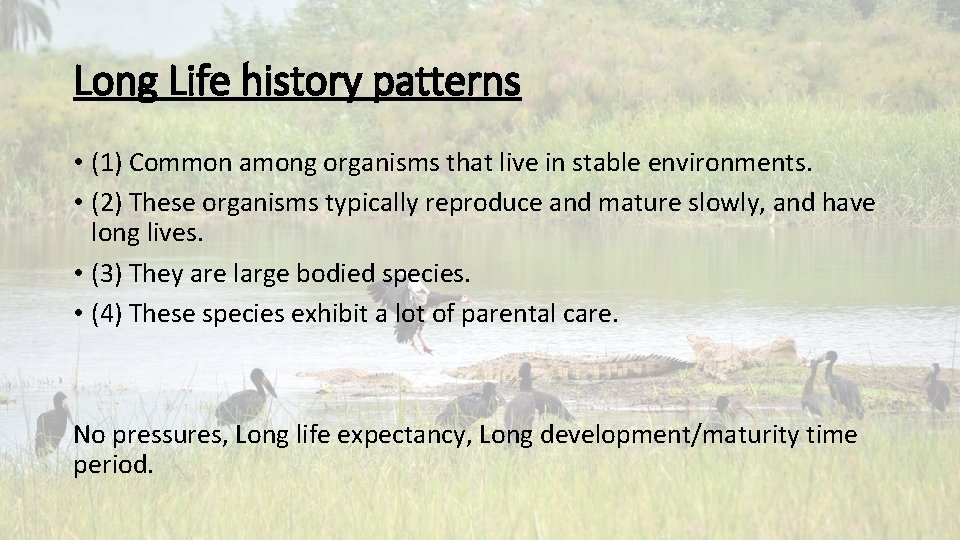 Long Life history patterns

• (1) Common among organisms that live in stable environments.
• (2) These organisms typically reproduce and mature slowly, and have long lives.
• (3) They are large bodied species.
• (4) These species exhibit a lot of parental care.

No pressures, Long life expectancy, Long development/maturity time period.